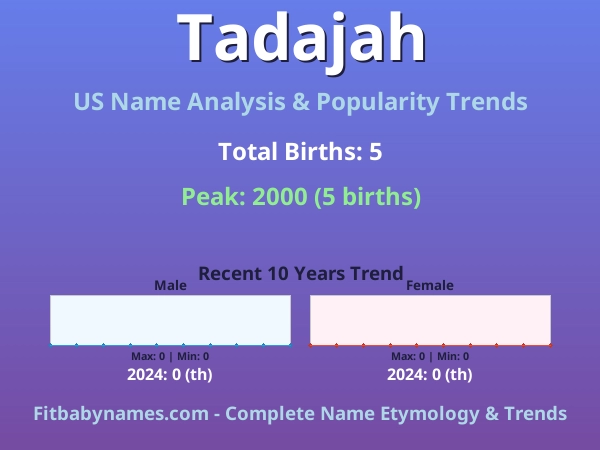 Tadajah

US Name Analysis & Popularity Trends

Total Births: 5

Peak: 2000 (5 births)

Recent 10 Years Trend

Male

Max: 0 | Min: 0

2024: 0 (th)

Female

Max: 0 | Min: 0

2024: 0 (th)

Fitbabynames.com - Complete Name Etymology & Trends